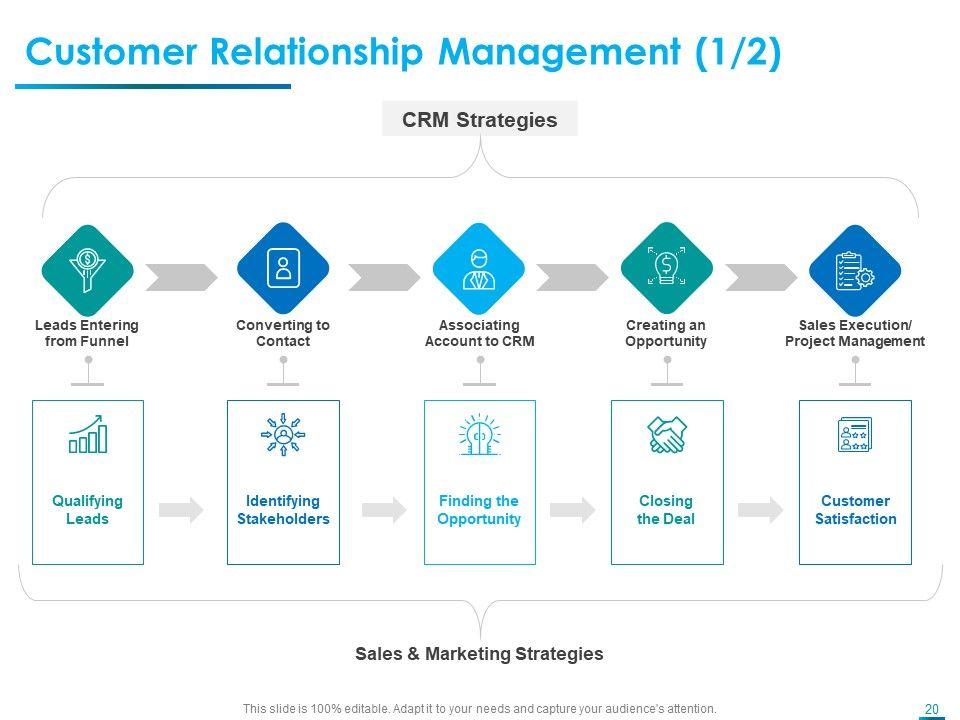 Customer Relationship Management (1/2)

CRM Strategies

Leads Entering from Funnel

Converting to Contact

Associating Account to CRM

Creating an Opportunity

Sales Execution/ Project Management

Qualifying Leads

Identifying Stakeholders

Finding the Opportunity

Closing the Deal

Customer Satisfaction

Sales & Marketing Strategies

This slide is 100% editable. Adapt it to your needs and capture your audience's attention.

20